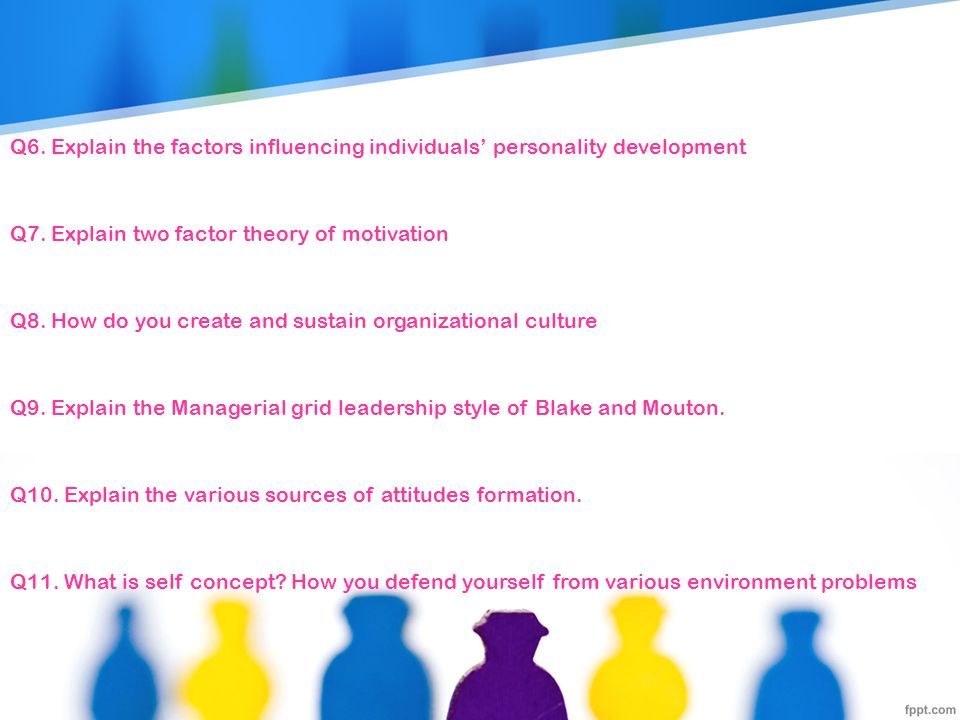 Q6. Explain the factors influencing individuals' personality development

Q7. Explain two factor theory of motivation

Q8. How do you create and sustain organizational culture

Q9. Explain the Managerial grid leadership style of Blake and Mouton.

Q10. Explain the various sources of attitudes formation.

Q11. What is self concept? How you defend yourself from various environment problems

fppt.com